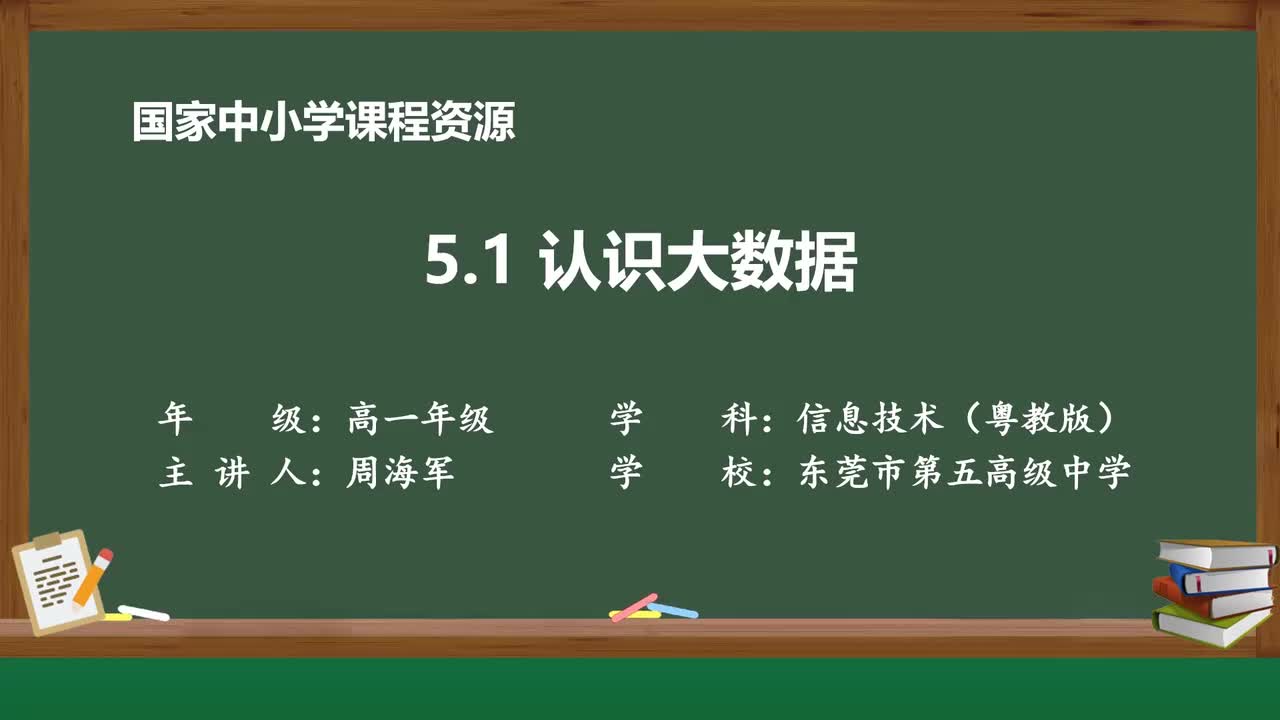 国家中小学课程资源

5.1 认识大数据

年　　级：高一年级　　　　学　　科：信息技术（粤教版）
主 讲 人：周海军　　　　　学　　校：东莞市第五高级中学